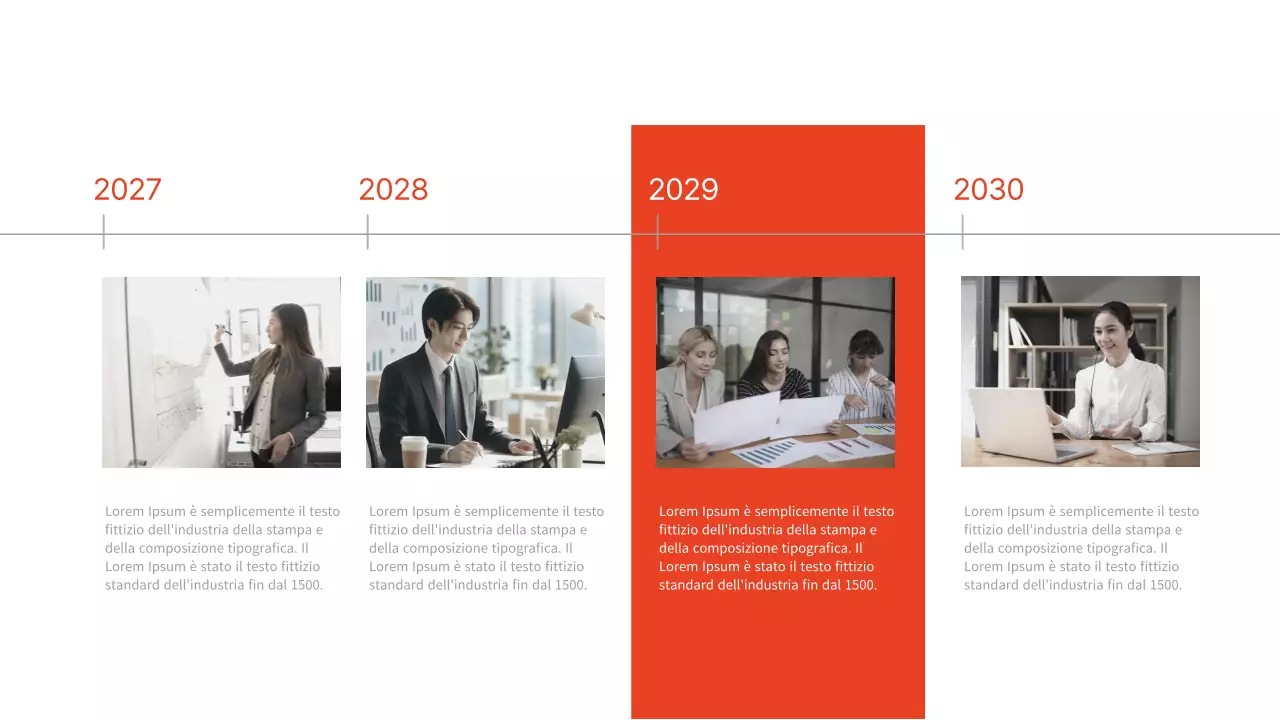 2027

Lorem Ipsum è semplicemente il testo fittizio dell'industria della stampa e della composizione tipografica. Il Lorem Ipsum è stato il testo fittizio standard dell'industria fin dal 1500.

2028

Lorem Ipsum è semplicemente il testo fittizio dell'industria della stampa e della composizione tipografica. Il Lorem Ipsum è stato il testo fittizio standard dell'industria fin dal 1500.

2029

Lorem Ipsum è semplicemente il testo fittizio dell'industria della stampa e della composizione tipografica. Il Lorem Ipsum è stato il testo fittizio standard dell'industria fin dal 1500.

2030

Lorem Ipsum è semplicemente il testo fittizio dell'industria della stampa e della composizione tipografica. Il Lorem Ipsum è stato il testo fittizio standard dell'industria fin dal 1500.